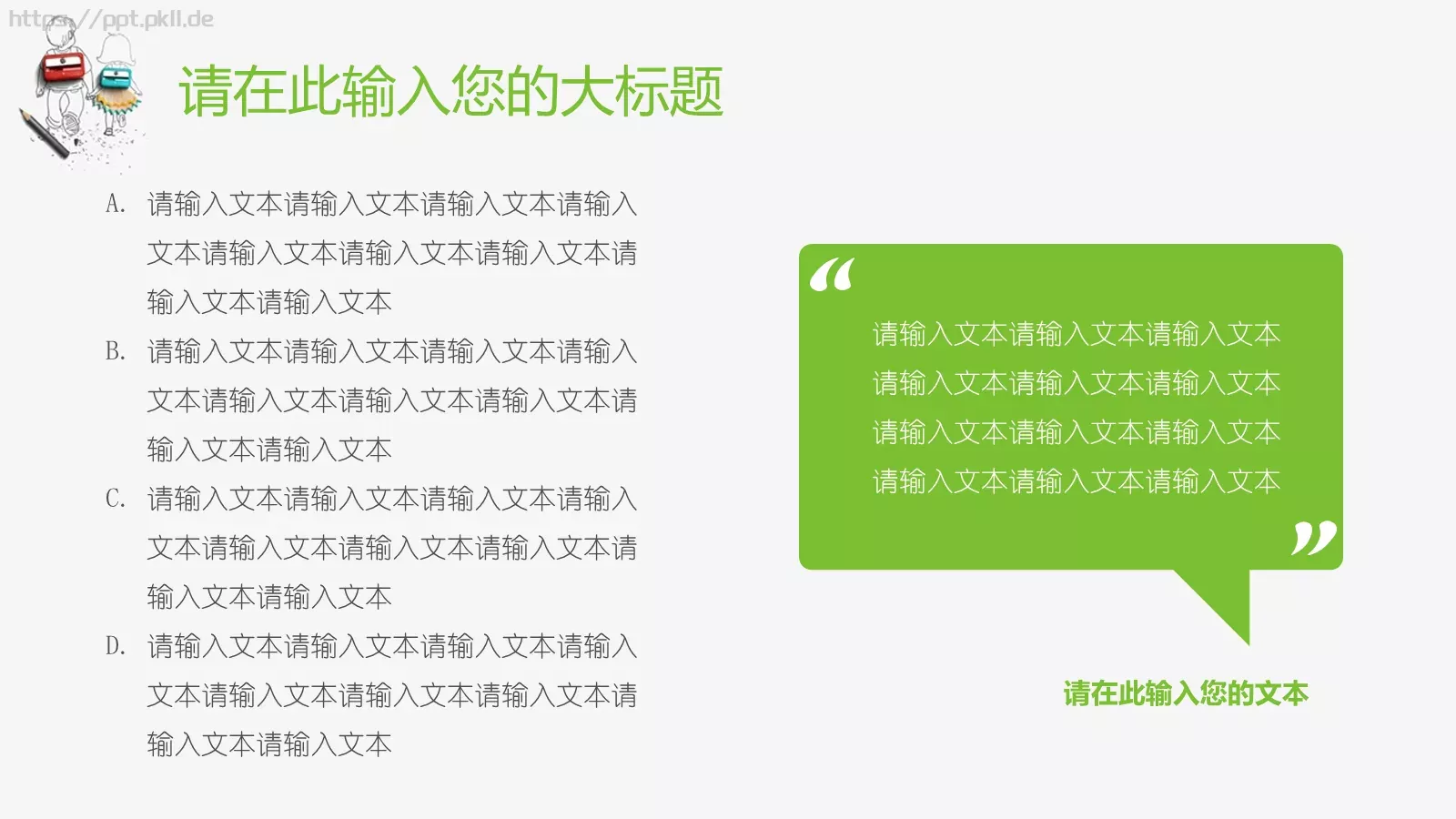 https://ppt.pkll.de

请在此输入您的大标题

A. 请输入文本请输入文本请输入文本请输入文本请输入文本请输入文本请输入文本请输入文本请输入文本

B. 请输入文本请输入文本请输入文本请输入文本请输入文本请输入文本请输入文本请输入文本请输入文本

C. 请输入文本请输入文本请输入文本请输入文本请输入文本请输入文本请输入文本请输入文本请输入文本

D. 请输入文本请输入文本请输入文本请输入文本请输入文本请输入文本请输入文本请输入文本请输入文本

“

请输入文本请输入文本请输入文本
请输入文本请输入文本请输入文本
请输入文本请输入文本请输入文本
请输入文本请输入文本请输入文本

”

请在此输入您的文本